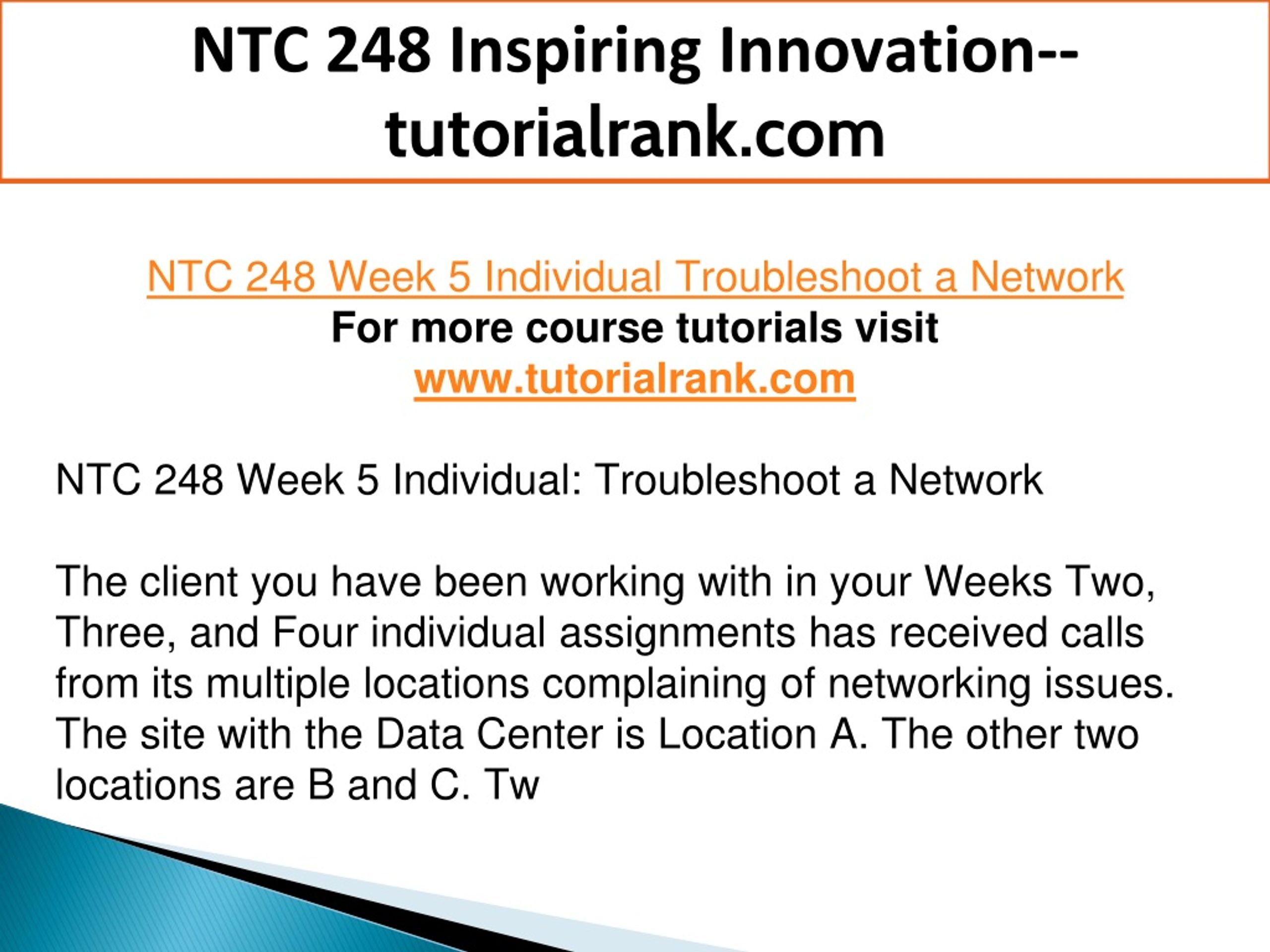 NTC 248 Inspiring Innovation--tutorialrank.com

NTC 248 Week 5 Individual Troubleshoot a Network
For more course tutorials visit
www.tutorialrank.com

NTC 248 Week 5 Individual: Troubleshoot a Network

The client you have been working with in your Weeks Two, Three, and Four individual assignments has received calls from its multiple locations complaining of networking issues. The site with the Data Center is Location A. The other two locations are B and C. Tw